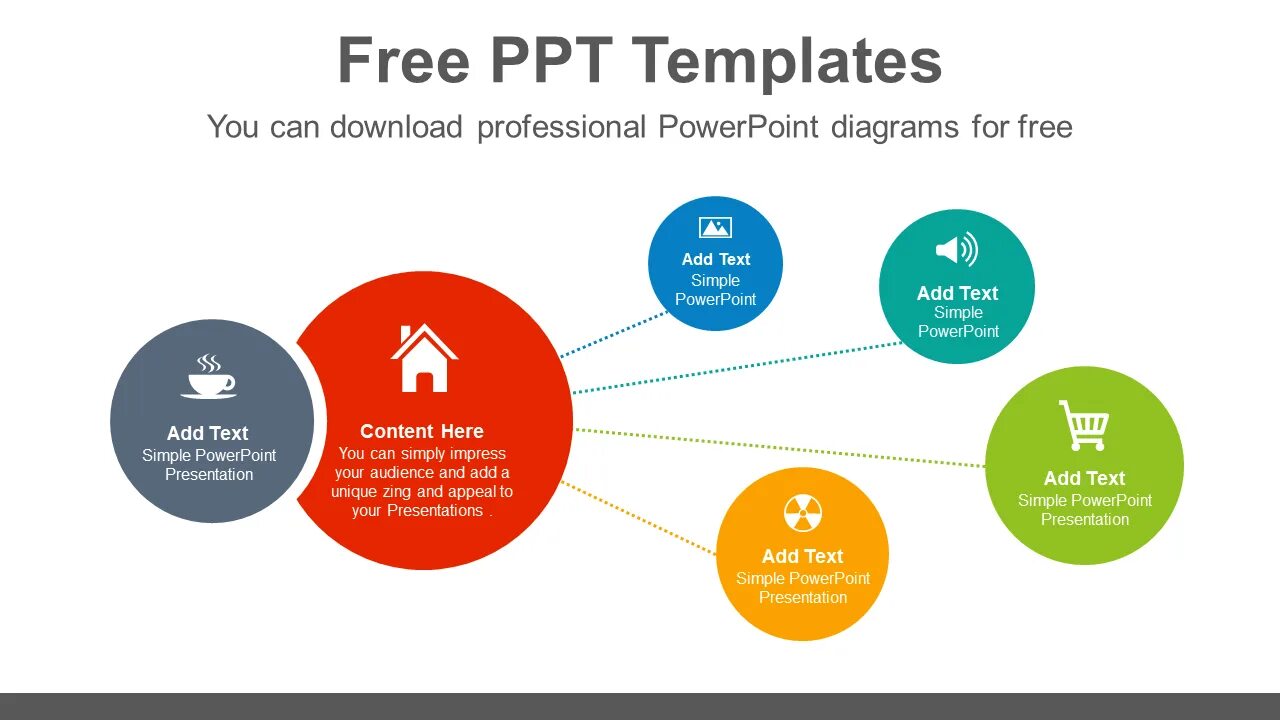 Free PPT Templates

You can download professional PowerPoint diagrams for free

Add Text
Simple PowerPoint Presentation

Content Here
You can simply impress your audience and add a unique zing and appeal to your Presentations .

Add Text
Simple PowerPoint

Add Text
Simple PowerPoint

Add Text
Simple PowerPoint Presentation

Add Text
Simple PowerPoint Presentation